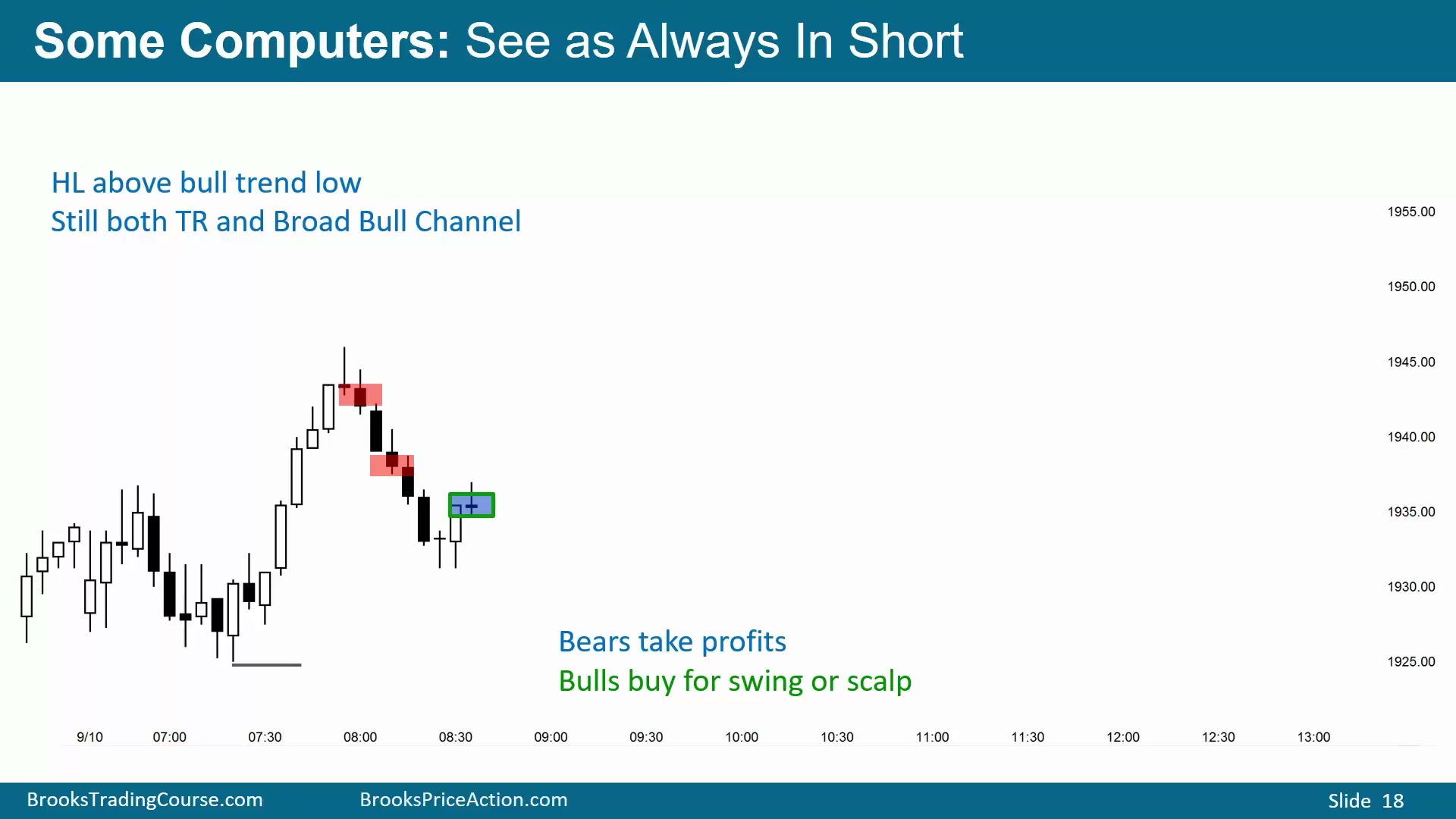 Some Computers: See as Always In Short

HL above bull trend low
Still both TR and Broad Bull Channel

1955.00
1950.00
1945.00
1940.00
1935.00
1930.00
1925.00

Bears take profits
Bulls buy for swing or scalp

9/10 07:00 07:30 08:00 08:30 09:00 09:30 10:00 10:30 11:00 11:30 12:00 12:30 13:00

BrooksTradingCourse.com BrooksPriceAction.com Slide 18